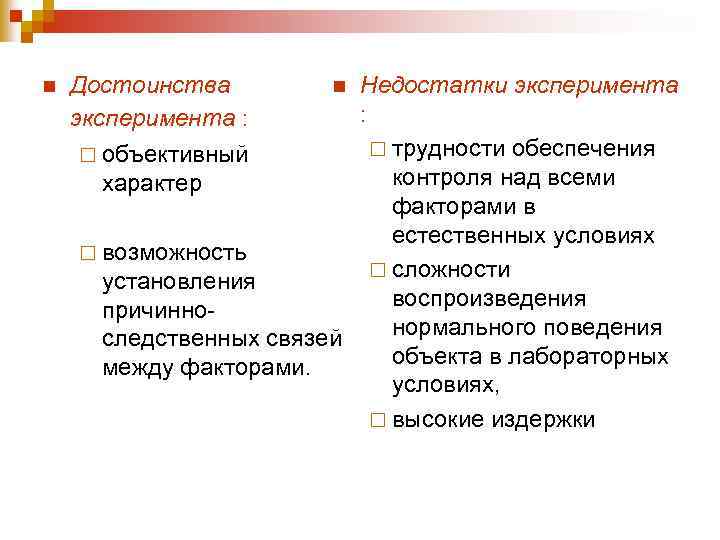 Достоинства эксперимента :

объективный характер

возможность установления причинно-следственных связей между факторами.

Недостатки эксперимента :

трудности обеспечения контроля над всеми факторами в естественных условиях

сложности воспроизведения нормального поведения объекта в лабораторных условиях,

высокие издержки